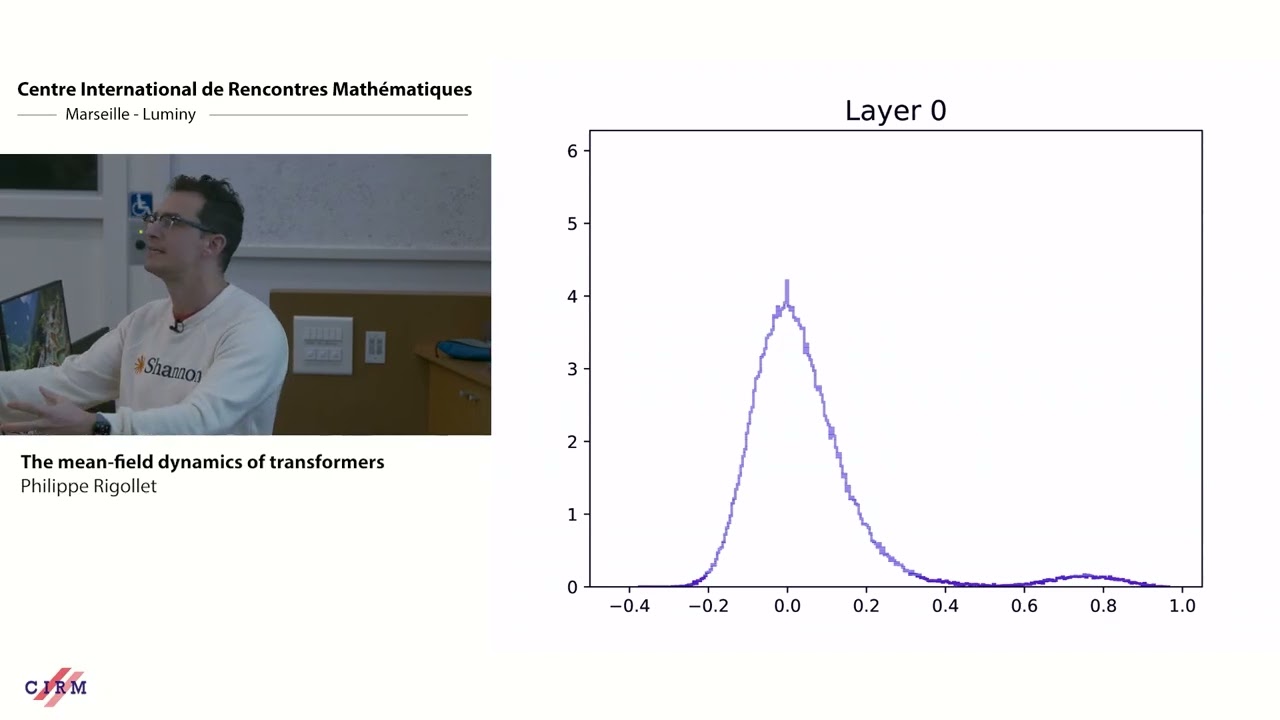 Centre International de Rencontres Mathématiques
Marseille - Luminy

Shannon

The mean-field dynamics of transformers
Philippe Rigollet

CIRM

Layer 0

6
5
4
3
2
1
0

−0.4 −0.2 0.0 0.2 0.4 0.6 0.8 1.0